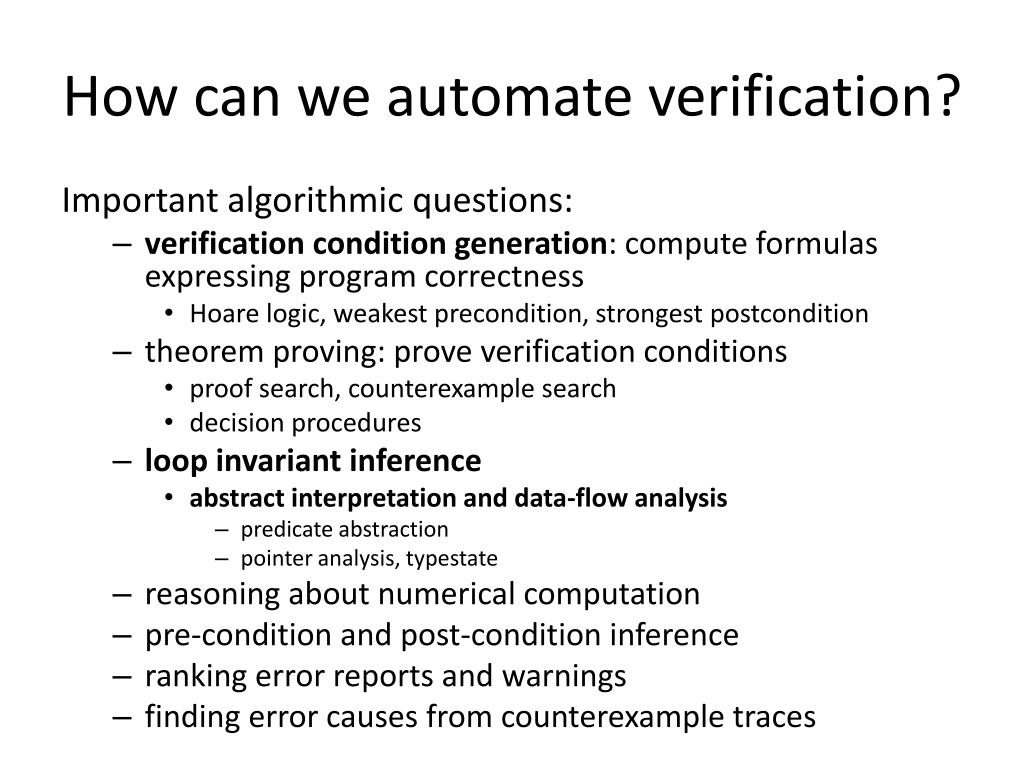 How can we automate verification?

Important algorithmic questions:

– verification condition generation: compute formulas expressing program correctness
  • Hoare logic, weakest precondition, strongest postcondition
– theorem proving: prove verification conditions
  • proof search, counterexample search
  • decision procedures
– loop invariant inference
  • abstract interpretation and data-flow analysis
    – predicate abstraction
    – pointer analysis, typestate
– reasoning about numerical computation
– pre-condition and post-condition inference
– ranking error reports and warnings
– finding error causes from counterexample traces